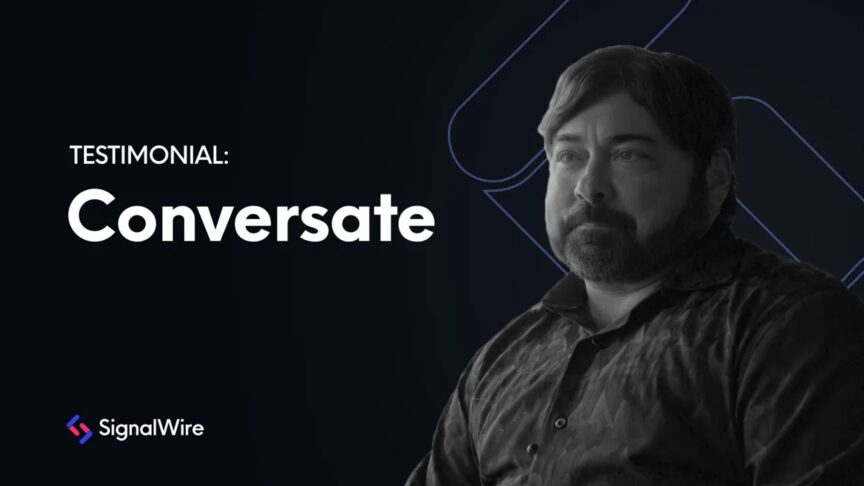 TESTIMONIAL:
Conversate

SignalWire